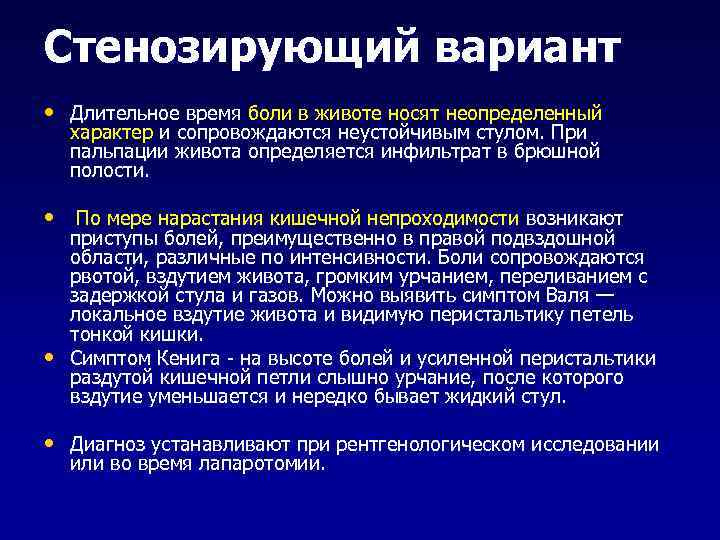 Стенозирующий вариант

• Длительное время боли в животе носят неопределенный характер и сопровождаются неустойчивым стулом. При пальпации живота определяется инфильтрат в брюшной полости.

• По мере нарастания кишечной непроходимости возникают приступы болей, преимущественно в правой подвздошной области, различные по интенсивности. Боли сопровождаются рвотой, вздутием живота, громким урчанием, переливанием с задержкой стула и газов. Можно выявить симптом Валя — локальное вздутие живота и видимую перистальтику петель тонкой кишки.

• Симптом Кенига - на высоте болей и усиленной перистальтики раздутой кишечной петли слышно урчание, после которого вздутие уменьшается и нередко бывает жидкий стул.

• Диагноз устанавливают при рентгенологическом исследовании или во время лапаротомии.